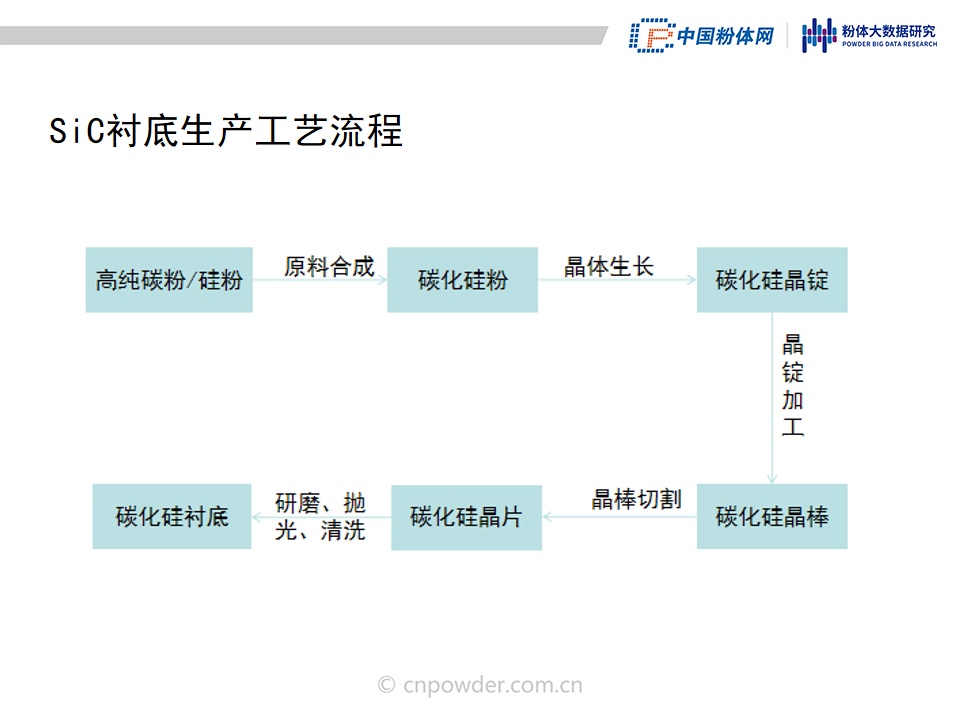 中国粉体网 粉体大数据研究 POWDER BIG DATA RESEARCH

SiC衬底生产工艺流程

高纯碳粉/硅粉

原料合成

碳化硅粉

晶体生长

碳化硅晶锭

晶锭加工

碳化硅晶棒

晶棒切割

碳化硅晶片

研磨、抛光、清洗

碳化硅衬底

© cnpowder.com.cn